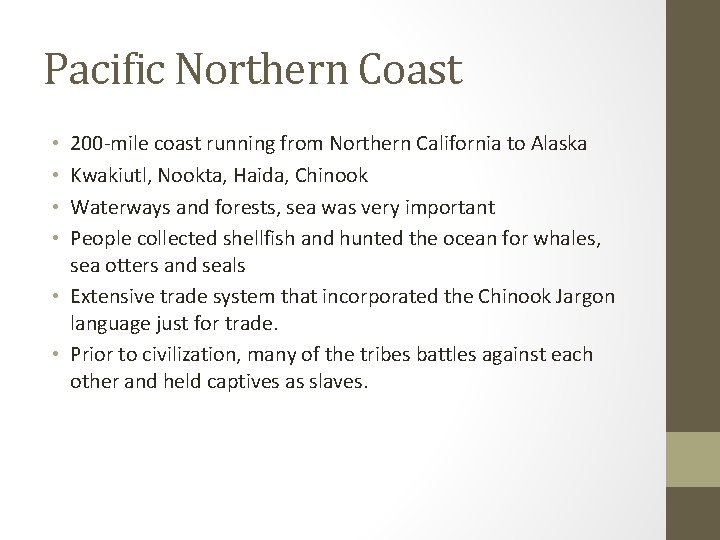 Pacific Northern Coast

• 200-mile coast running from Northern California to Alaska
• Kwakiutl, Nookta, Haida, Chinook
• Waterways and forests, sea was very important
• People collected shellfish and hunted the ocean for whales, sea otters and seals
• Extensive trade system that incorporated the Chinook Jargon language just for trade.
• Prior to civilization, many of the tribes battles against each other and held captives as slaves.